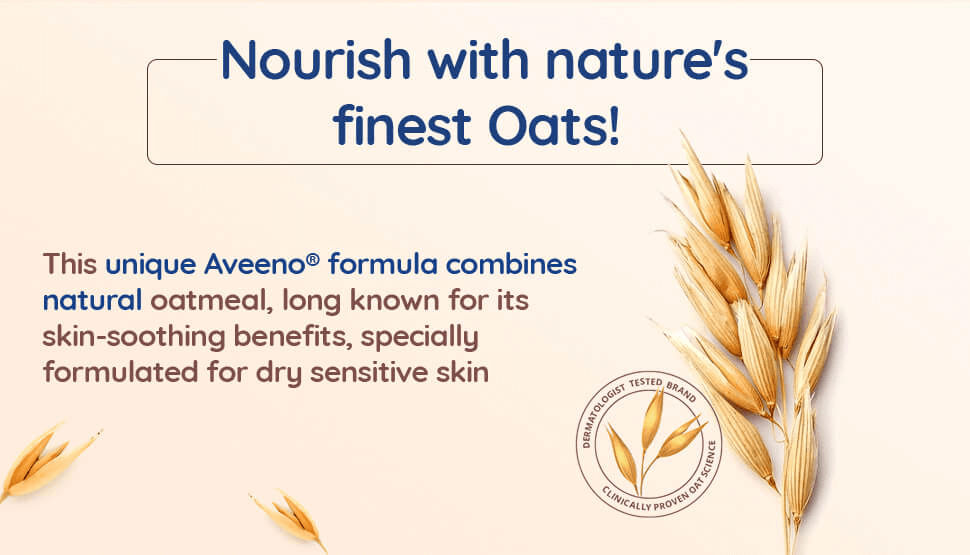 Nourish with nature's finest Oats!

This unique Aveeno® formula combines natural oatmeal, long known for its skin-soothing benefits, specially formulated for dry sensitive skin

DERMATOLOGIST TESTED BRAND
CLINICALLY PROVEN OAT SCIENCE